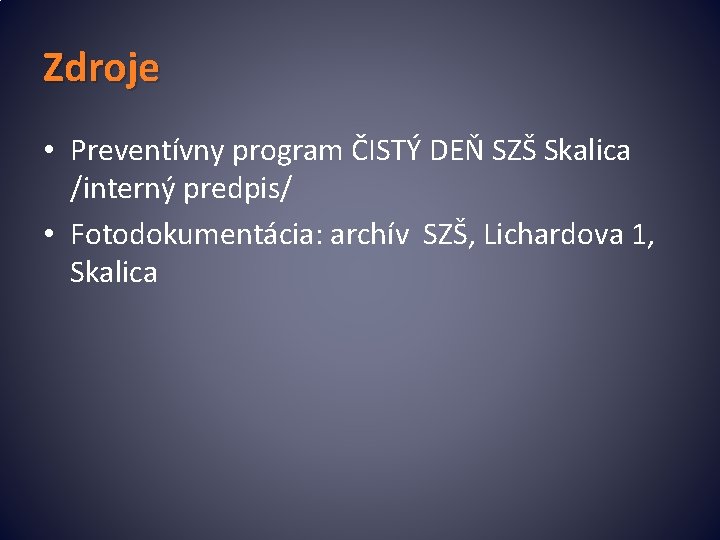 Zdroje

• Preventívny program ČISTÝ DEŇ SZŠ Skalica /interný predpis/
• Fotodokumentácia: archív SZŠ, Lichardova 1, Skalica